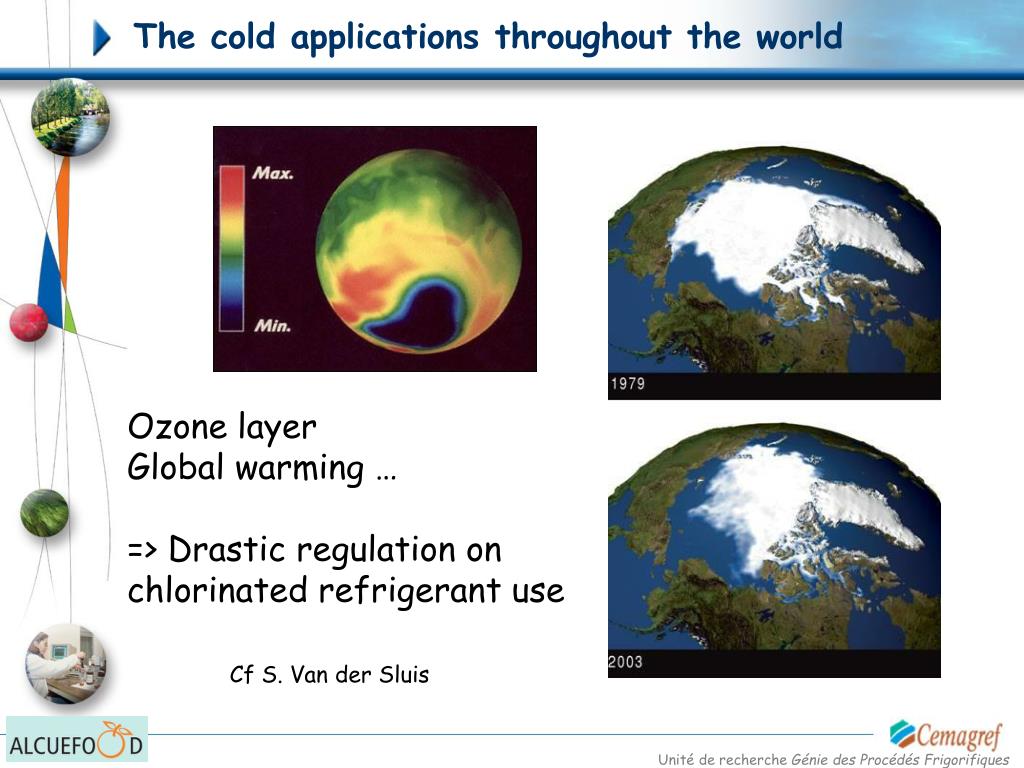 The cold applications throughout the world

Max.

Min.

1979

2003

Ozone layer
Global warming …

=> Drastic regulation on chlorinated refrigerant use

Cf S. Van der Sluis

ALCUEFOOD

Cemagref

Unité de recherche Génie des Procédés Frigorifiques